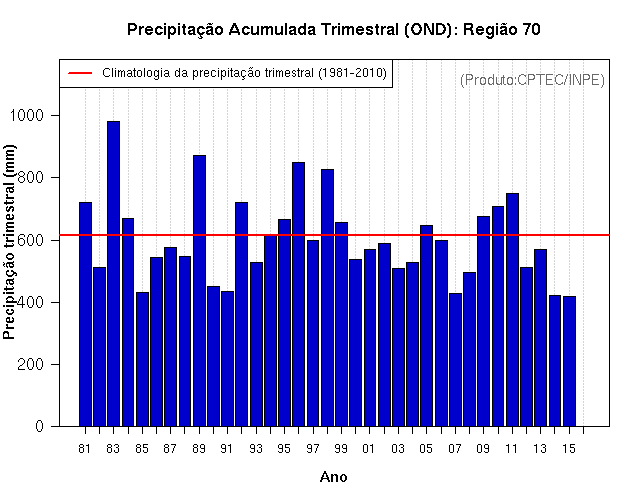 Precipitação Acumulada Trimestral (OND): Região 70

Climatologia da precipitação trimestral (1981-2010)

(Produto:CPTEC/INPE)

Precipitação trimestral (mm)

1000
800
600
400
200
0

81 83 85 87 89 91 93 95 97 99 01 03 05 07 09 11 13 15

Ano